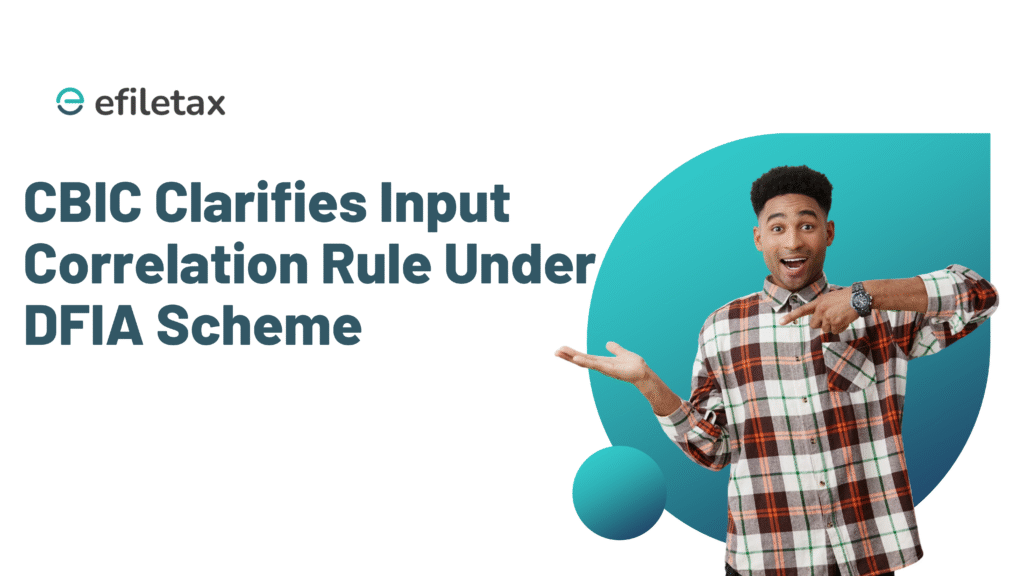 efiletax

CBIC Clarifies Input Correlation Rule Under DFIA Scheme